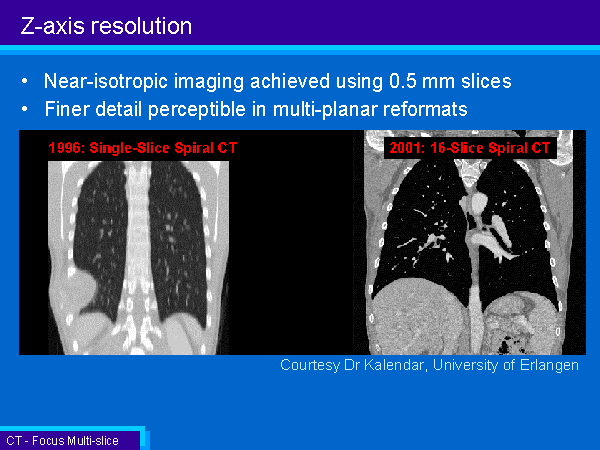 Z-axis resolution

• Near-isotropic imaging achieved using 0.5 mm slices
• Finer detail perceptible in multi-planar reformats

1996: Single-Slice Spiral CT

2001: 16-Slice Spiral CT

Courtesy Dr Kalendar, University of Erlangen

CT - Focus Multi-slice